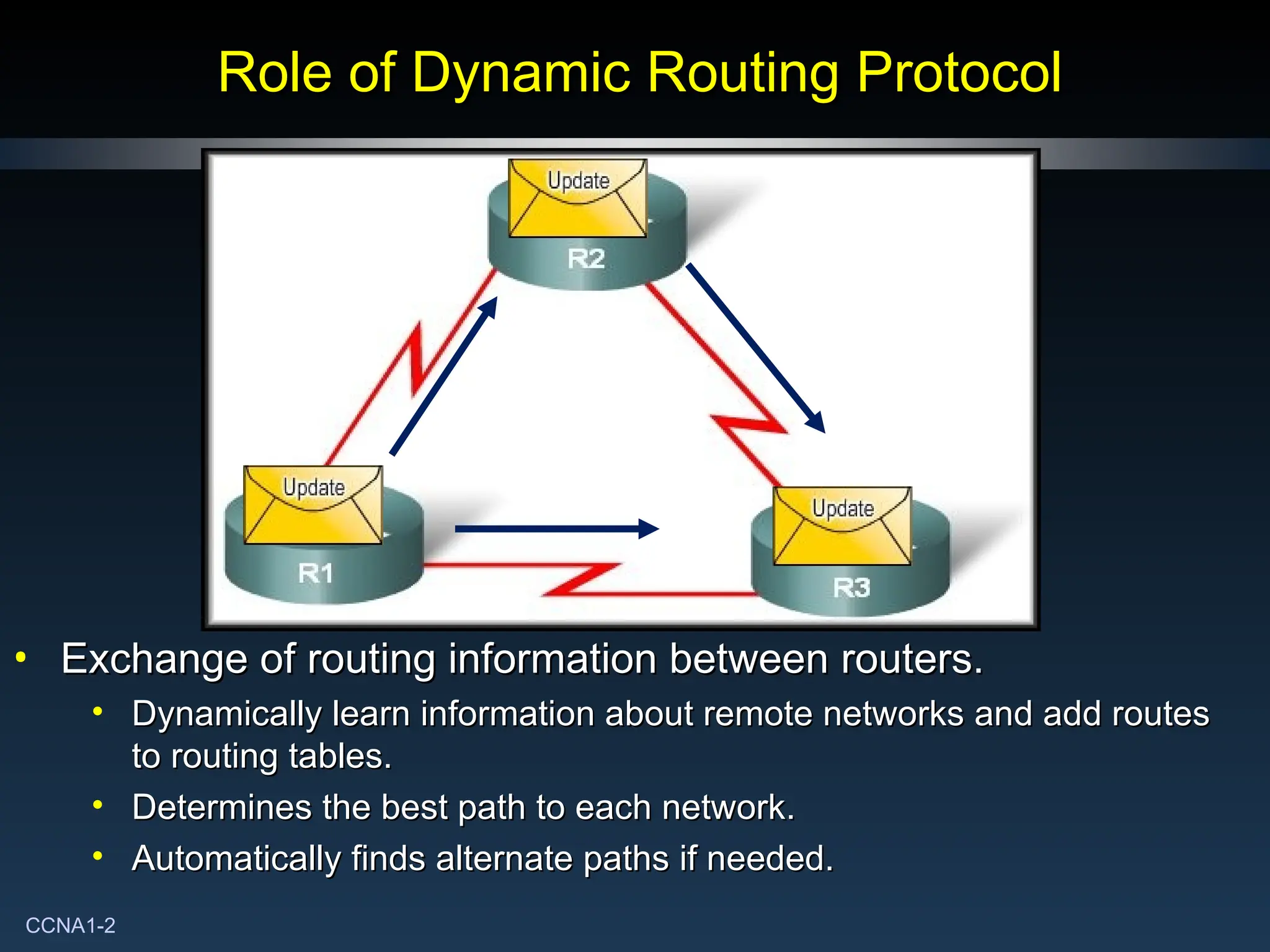 Role of Dynamic Routing Protocol

Update

R2

Update

R1

Update

R3

• Exchange of routing information between routers.

• Dynamically learn information about remote networks and add routes to routing tables.

• Determines the best path to each network.

• Automatically finds alternate paths if needed.

CCNA1-2